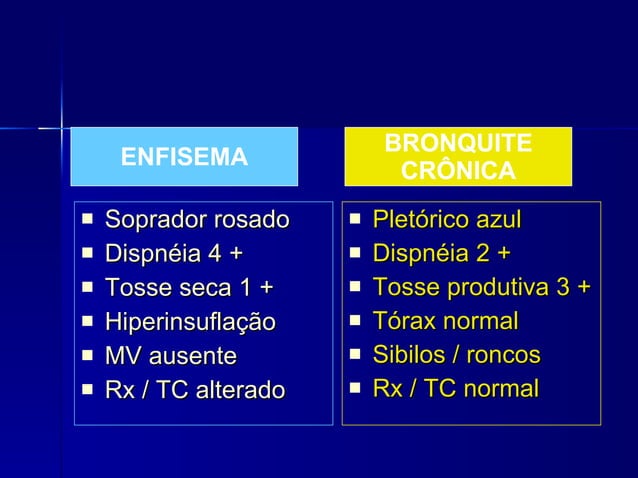 ENFISEMA

- Soprador rosado
- Dispnéia 4 +
- Tosse seca 1 +
- Hiperinsuflação
- MV ausente
- Rx / TC alterado

BRONQUITE CRÔNICA

- Pletórico azul
- Dispnéia 2 +
- Tosse produtiva 3 +
- Tórax normal
- Sibilos / roncos
- Rx / TC normal